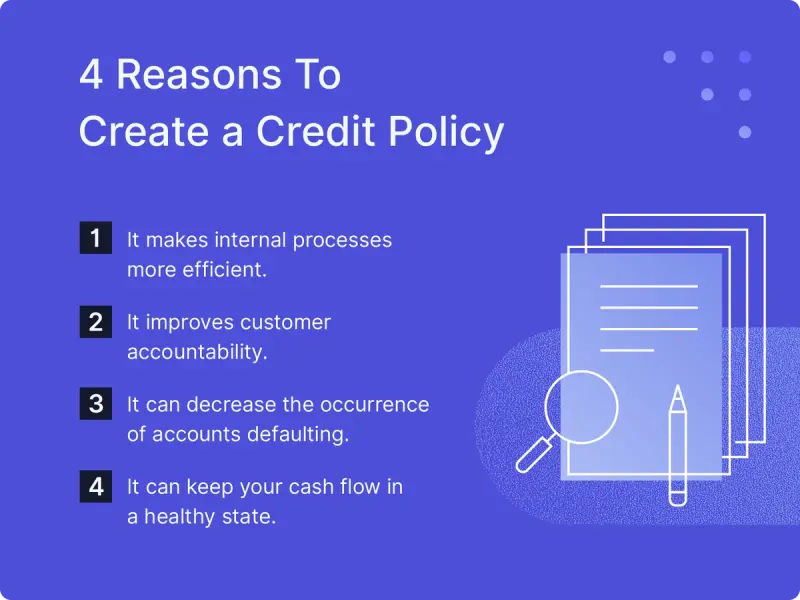 4 Reasons To
Create a Credit Policy

1 It makes internal processes more efficient.

2 It improves customer accountability.

3 It can decrease the occurrence of accounts defaulting.

4 It can keep your cash flow in a healthy state.